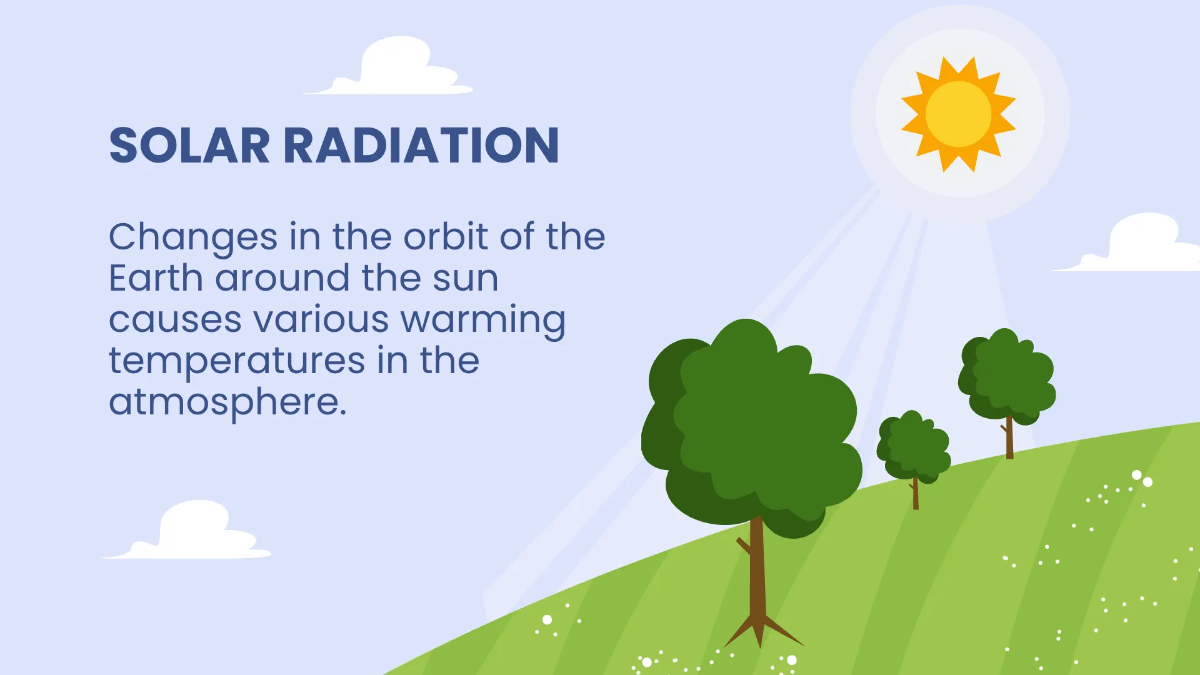 SOLAR RADIATION

Changes in the orbit of the Earth around the sun causes various warming temperatures in the atmosphere.